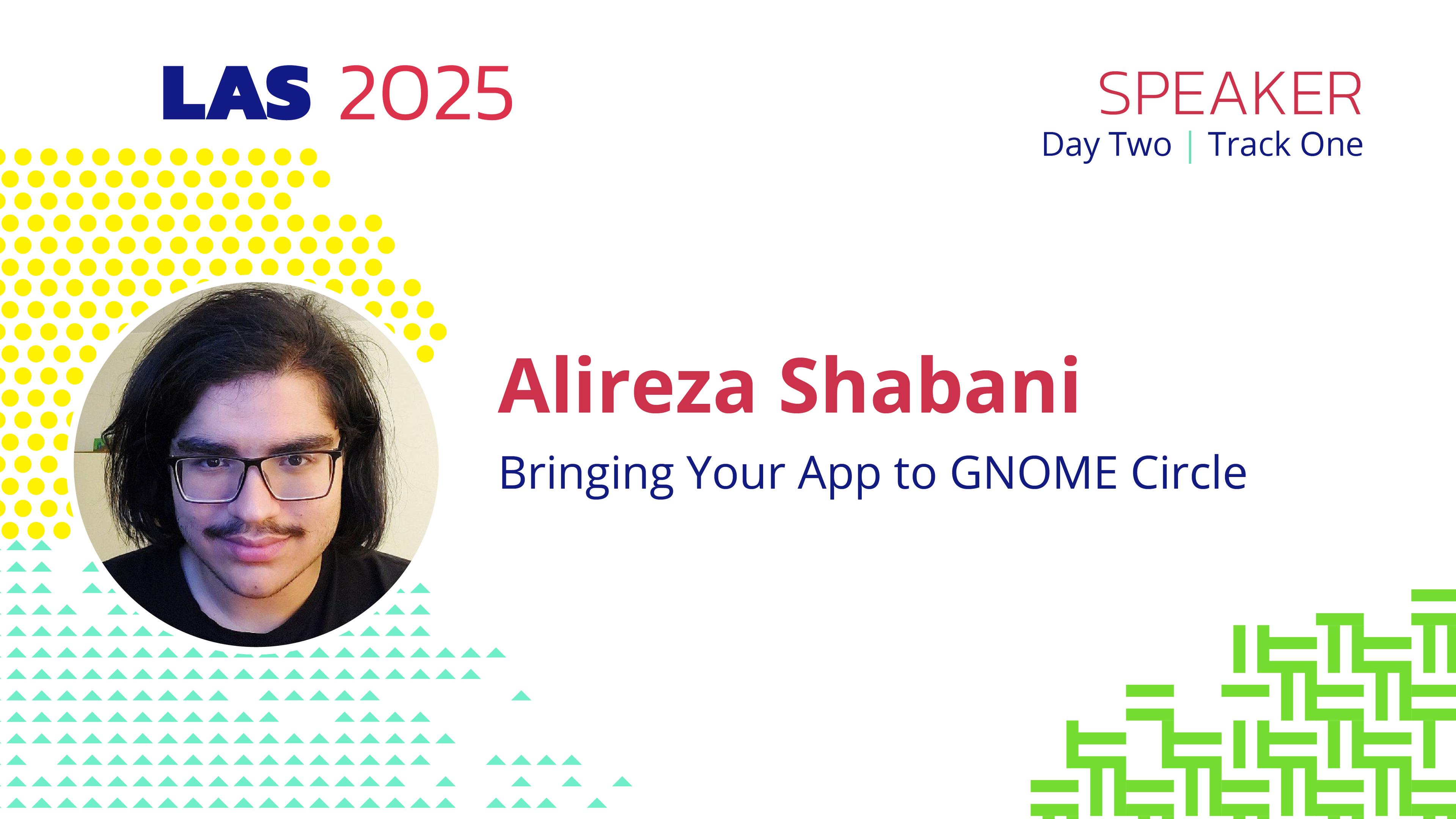 LAS 2025

SPEAKER
Day Two | Track One

Alireza Shabani

Bringing Your App to GNOME Circle